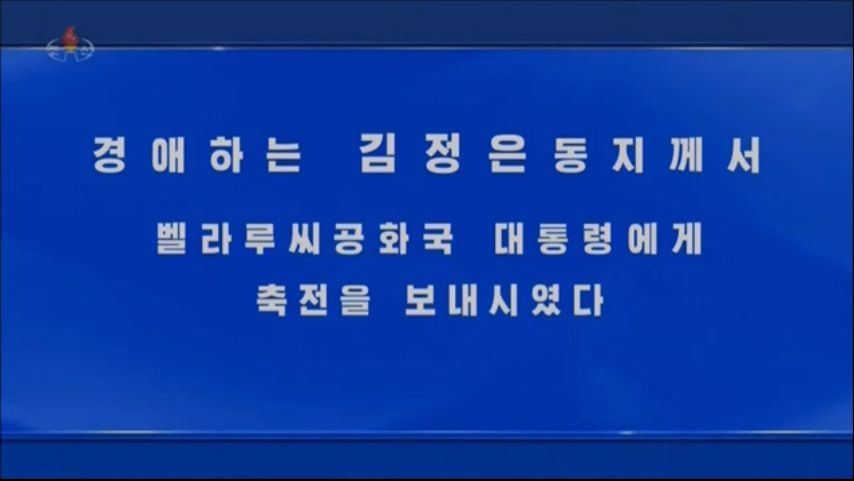 경애하는 김정은동지께서

벨라루씨공화국 대통령에게

축전을 보내시였다